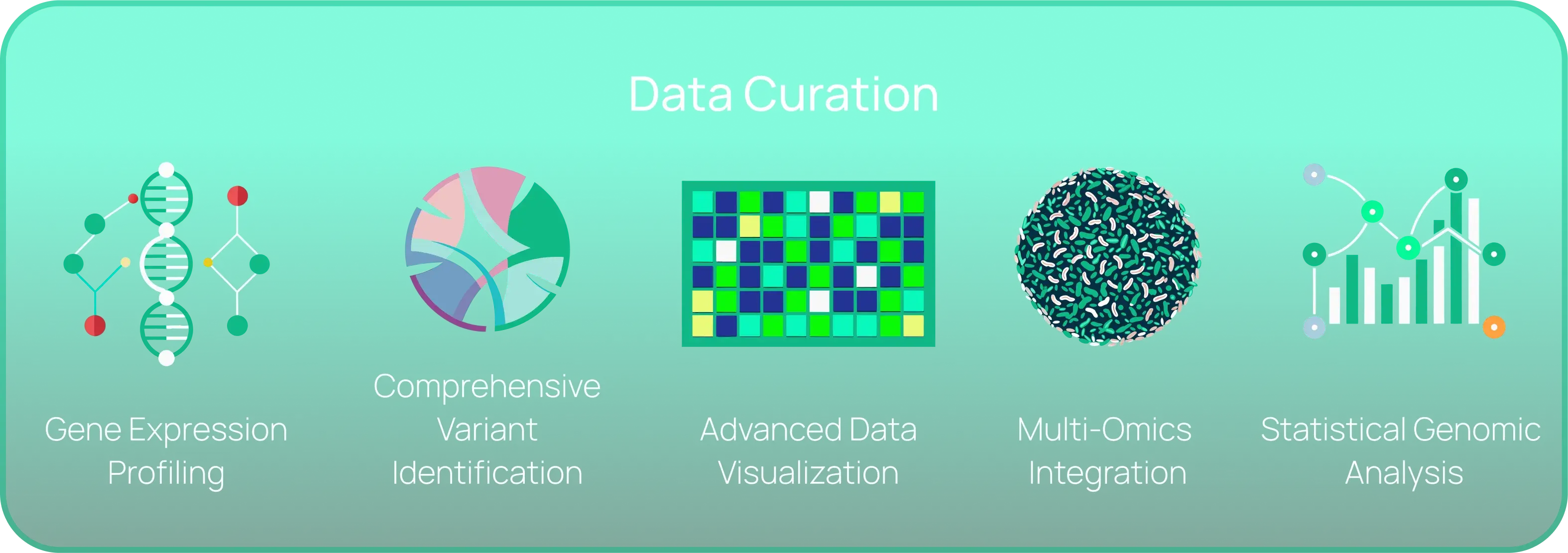 Data Curation

Gene Expression Profiling

Comprehensive Variant Identification

Advanced Data Visualization

Multi-Omics Integration

Statistical Genomic Analysis